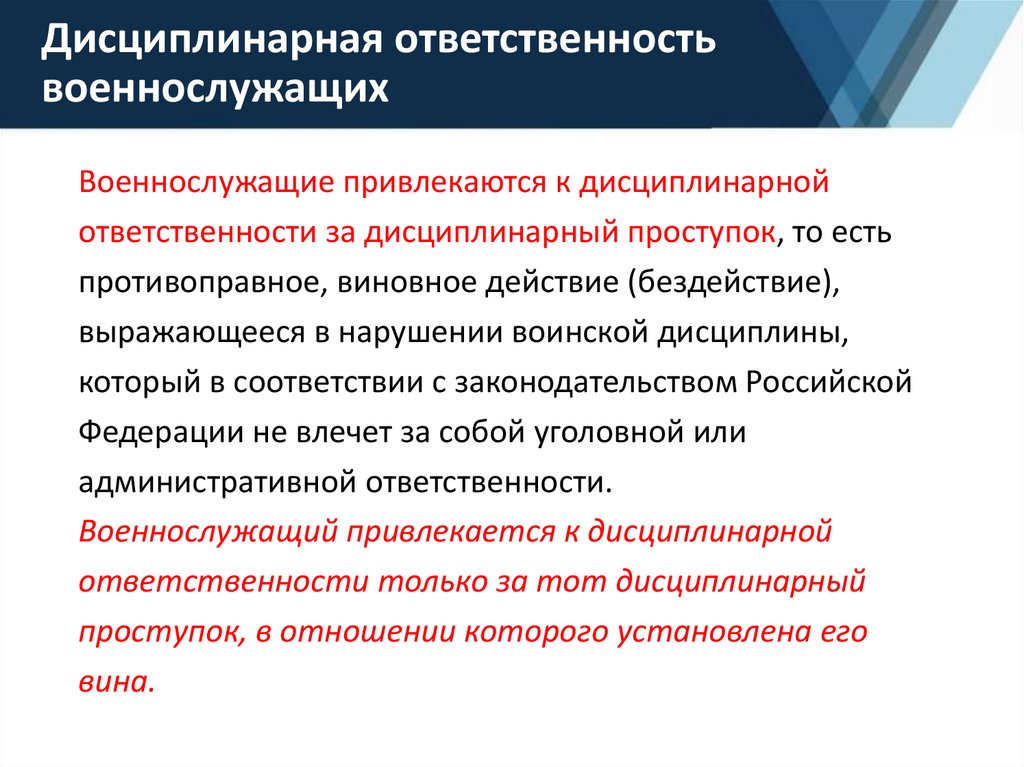 Дисциплинарная ответственность военнослужащих

Военнослужащие привлекаются к дисциплинарной ответственности за дисциплинарный проступок, то есть противоправное, виновное действие (бездействие), выражающееся в нарушении воинской дисциплины, который в соответствии с законодательством Российской Федерации не влечет за собой уголовной или административной ответственности.
Военнослужащий привлекается к дисциплинарной ответственности только за тот дисциплинарный проступок, в отношении которого установлена его вина.